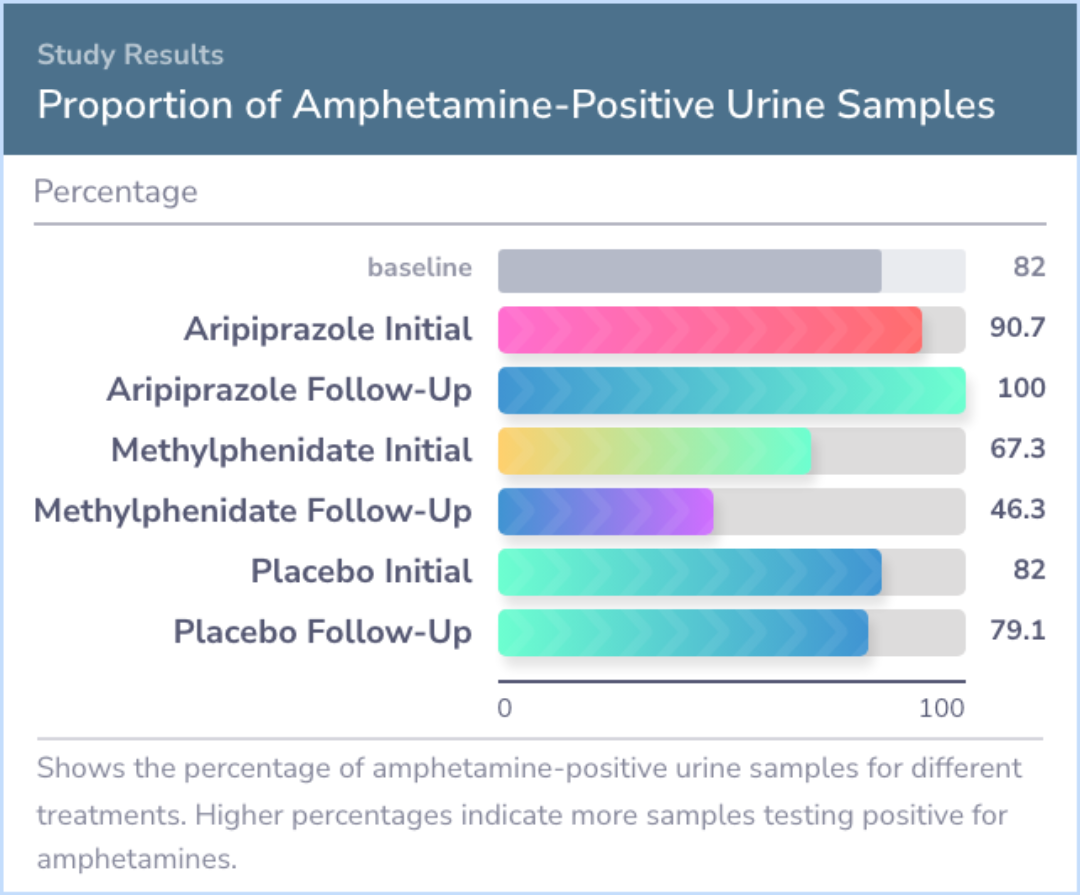 Study Results
Proportion of Amphetamine-Positive Urine Samples

Percentage

baseline 82
Aripiprazole Initial 90.7
Aripiprazole Follow-Up 100
Methylphenidate Initial 67.3
Methylphenidate Follow-Up 46.3
Placebo Initial 82
Placebo Follow-Up 79.1

0 100

Shows the percentage of amphetamine-positive urine samples for different treatments. Higher percentages indicate more samples testing positive for amphetamines.